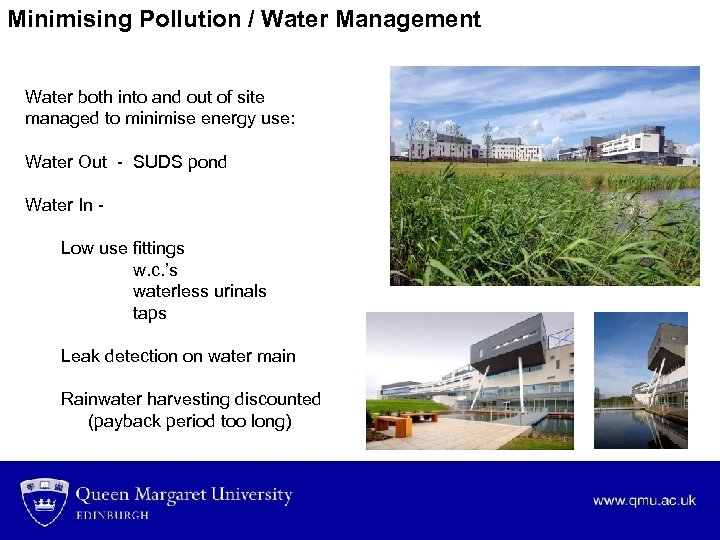 Minimising Pollution / Water Management

Water both into and out of site managed to minimise energy use:

Water Out - SUDS pond

Water In -

Low use fittings
w.c.'s
waterless urinals
taps

Leak detection on water main

Rainwater harvesting discounted
(payback period too long)

Queen Margaret University
EDINBURGH

www.qmu.ac.uk